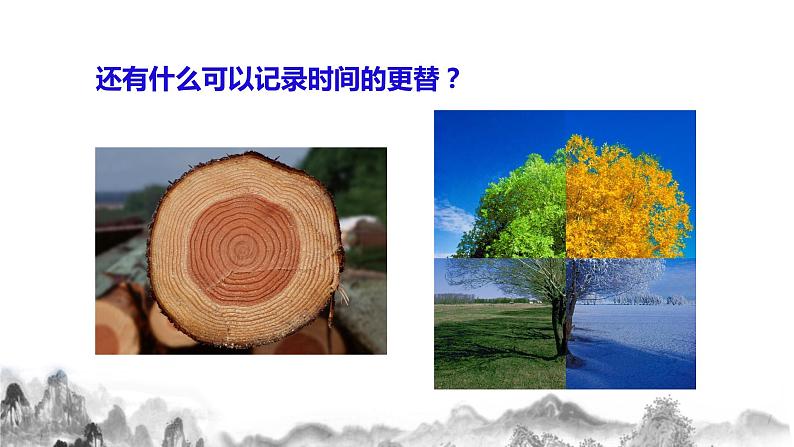 还有什么可以记录时间的更替？